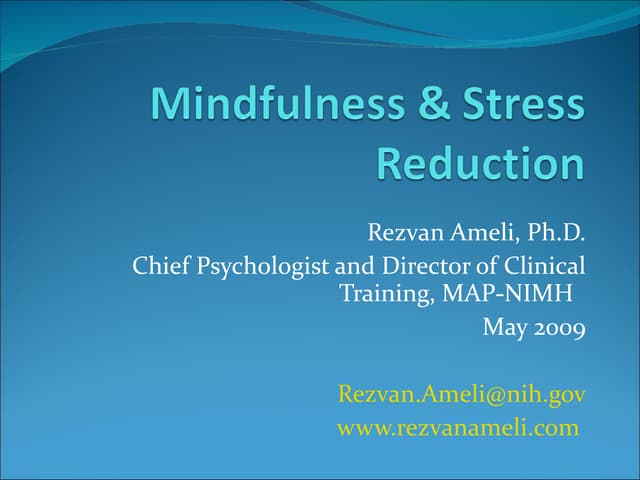 Mindfulness & Stress Reduction

Rezvan Ameli, Ph.D.
Chief Psychologist and Director of Clinical Training, MAP-NIMH
May 2009

Rezvan.Ameli@nih.gov
www.rezvanameli.com